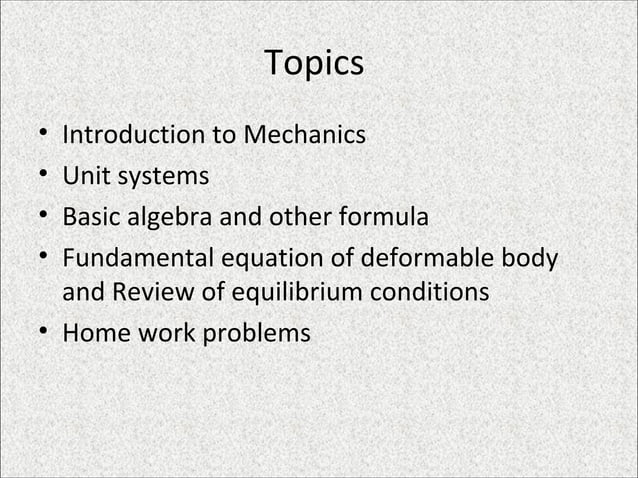 Topics

• Introduction to Mechanics
• Unit systems
• Basic algebra and other formula
• Fundamental equation of deformable body and Review of equilibrium conditions
• Home work problems